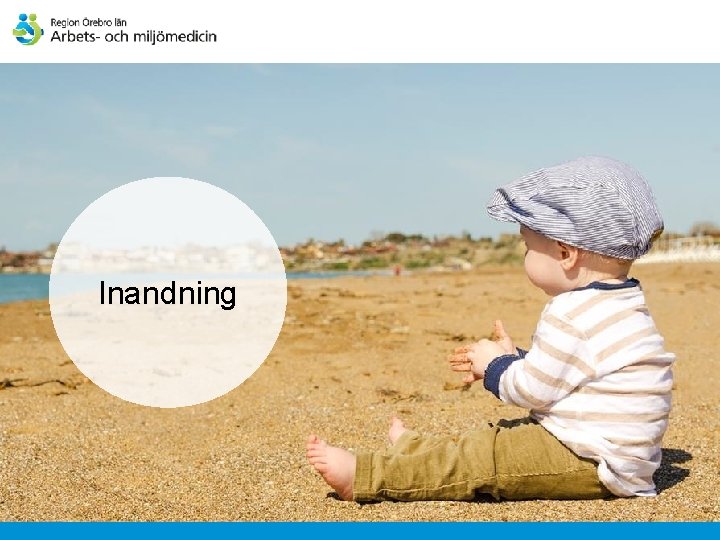 Region Örebro län
Arbets- och miljömedicin

Inandning